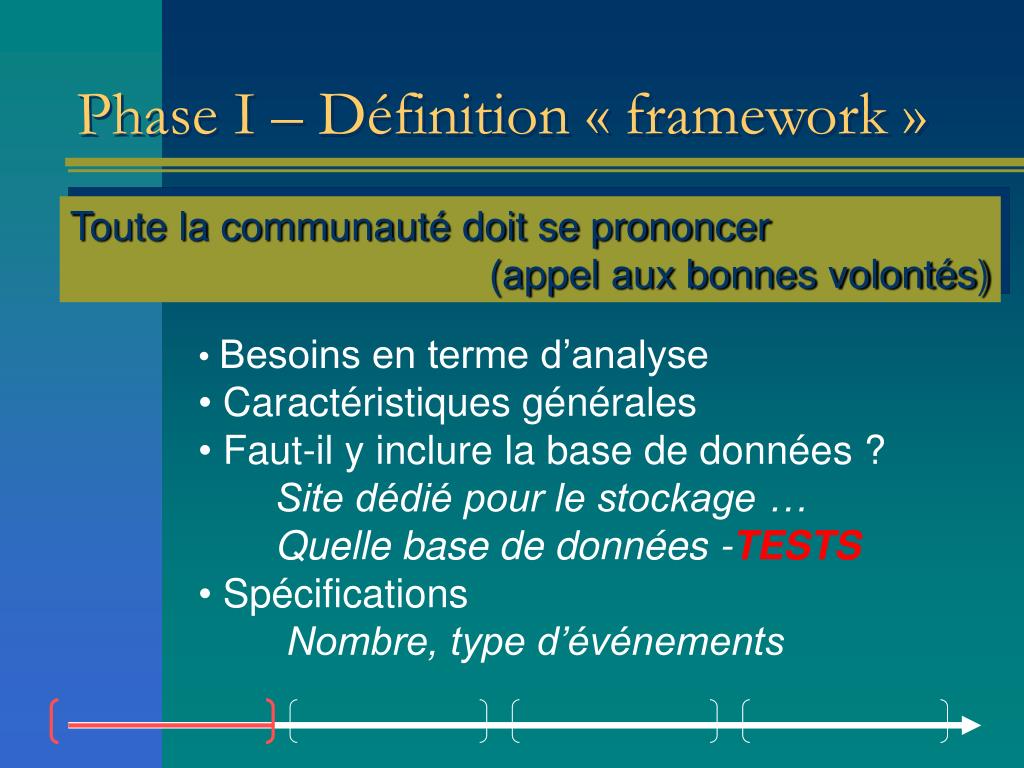 Phase I – Définition « framework »

Toute la communauté doit se prononcer
(appel aux bonnes volontés)

• Besoins en terme d’analyse
• Caractéristiques générales
• Faut-il y inclure la base de données ?
Site dédié pour le stockage …
Quelle base de données -TESTS
• Spécifications
Nombre, type d’événements